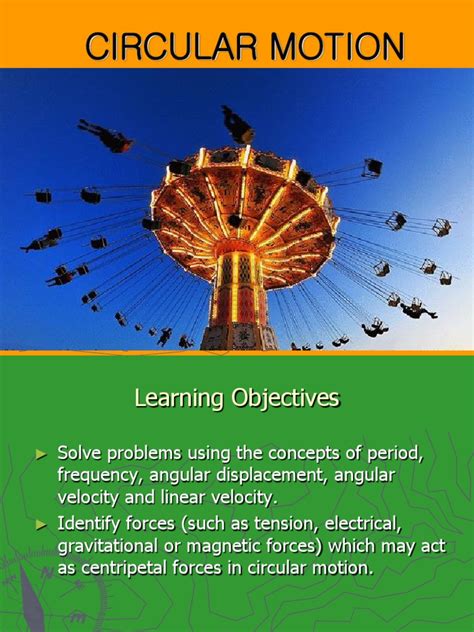 CIRCULAR MOTION

Learning Objectives

► Solve problems using the concepts of period, frequency, angular displacement, angular velocity and linear velocity.

► Identify forces (such as tension, electrical, gravitational or magnetic forces) which may act as centripetal forces in circular motion.